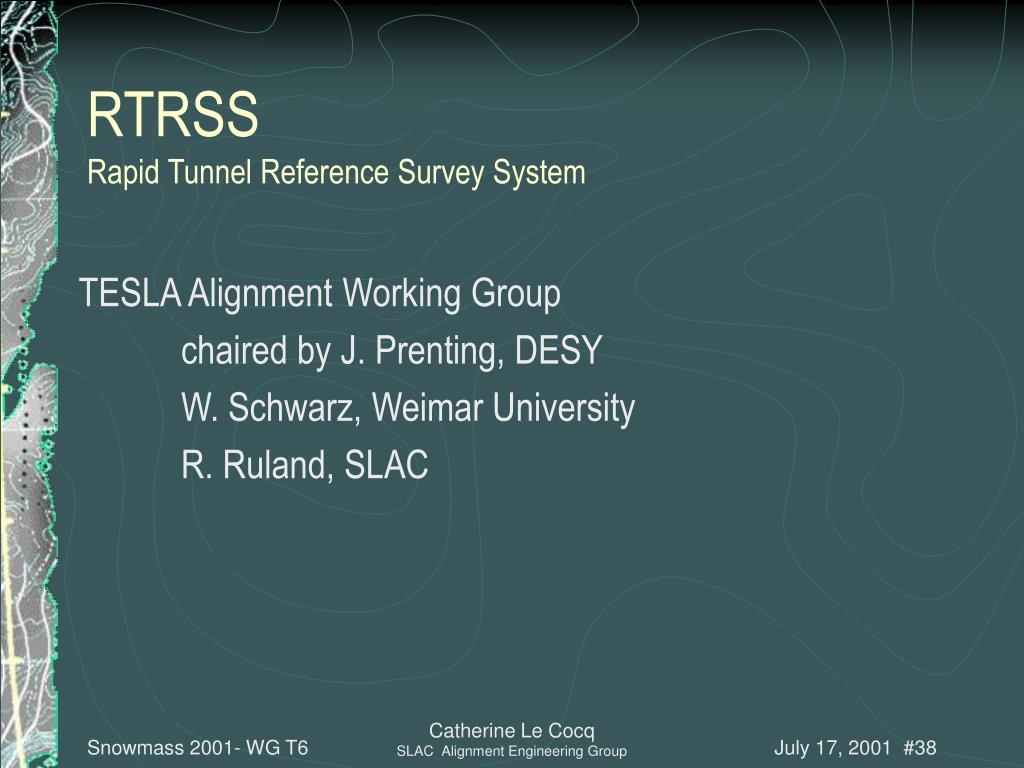 RTRSS
Rapid Tunnel Reference Survey System

TESLA Alignment Working Group
chaired by J. Prenting, DESY
W. Schwarz, Weimar University
R. Ruland, SLAC

Snowmass 2001- WG T6

Catherine Le Cocq
SLAC Alignment Engineering Group

July 17, 2001 #38